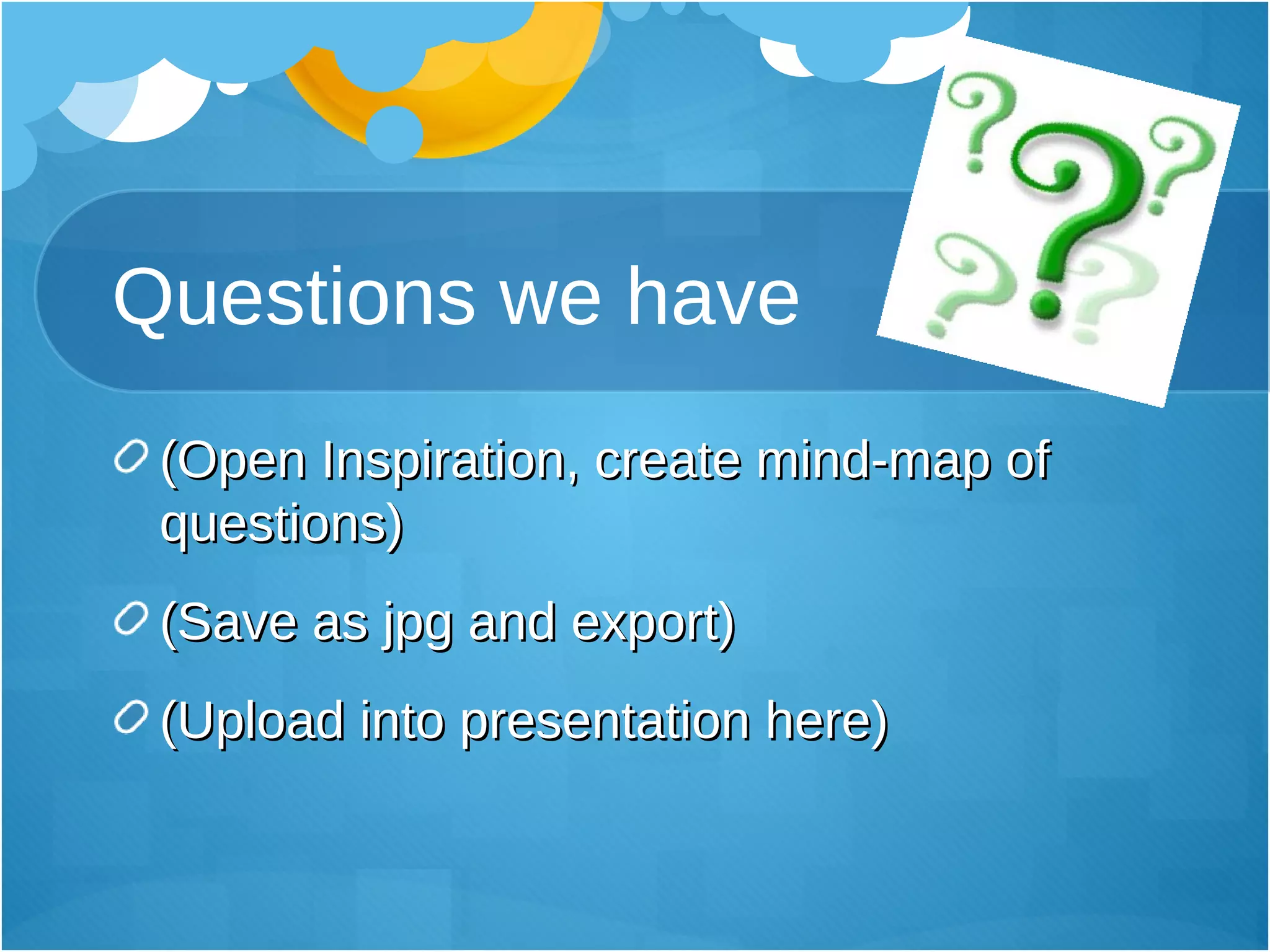 Questions we have

(Open Inspiration, create mind-map of questions)

(Save as jpg and export)

(Upload into presentation here)